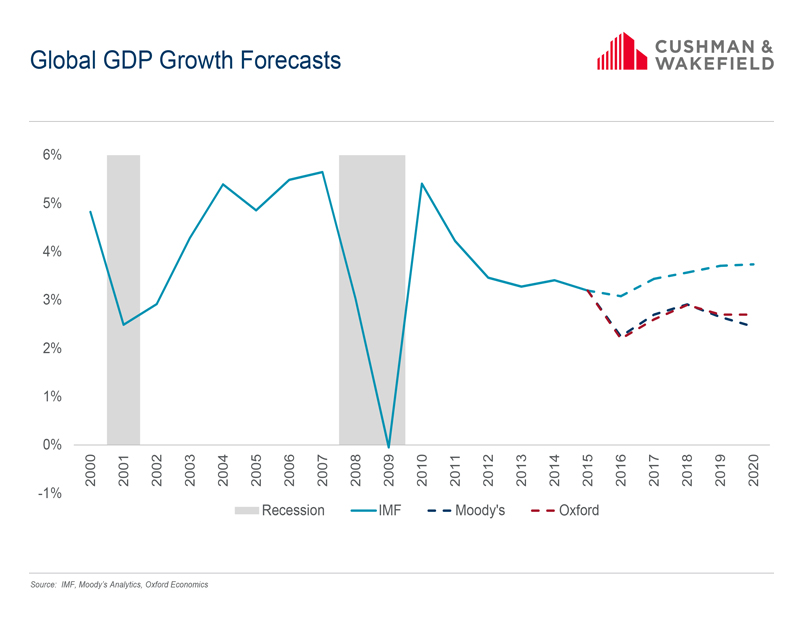 Global GDP Growth Forecasts

CUSHMAN & WAKEFIELD

6%
5%
4%
3%
2%
1%
0%
-1%

2000
2001
2002
2003
2004
2005
2006
2007
2008
2009
2010
2011
2012
2013
2014
2015
2016
2017
2018
2019
2020

Recession IMF Moody's Oxford

Source: IMF, Moody's Analytics, Oxford Economics